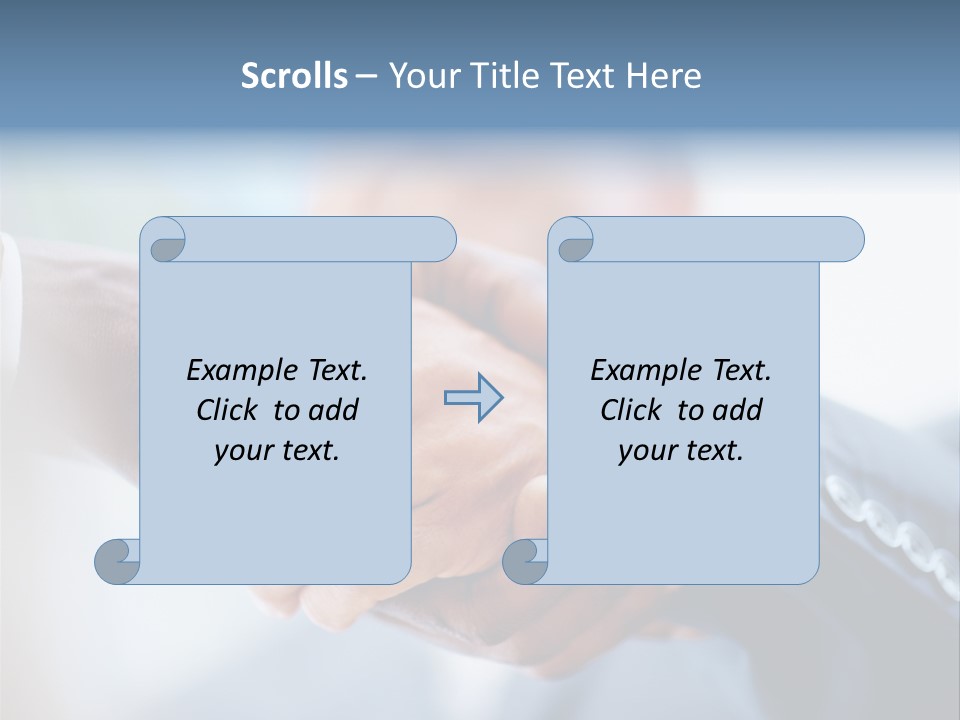 Scrolls – Your Title Text Here

Example Text. Click to add your text.

Example Text. Click to add your text.